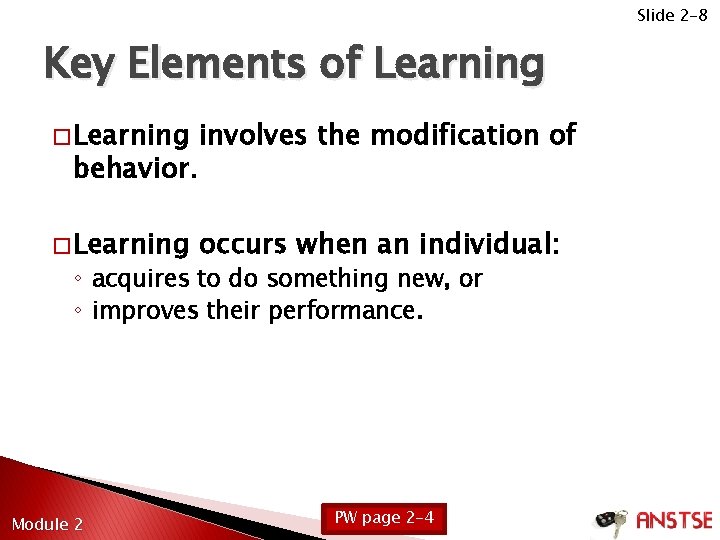 Slide 2-8

Key Elements of Learning

□ Learning involves the modification of behavior.

□ Learning occurs when an individual:
◦ acquires to do something new, or
◦ improves their performance.

Module 2

PW page 2-4

ANSTSE